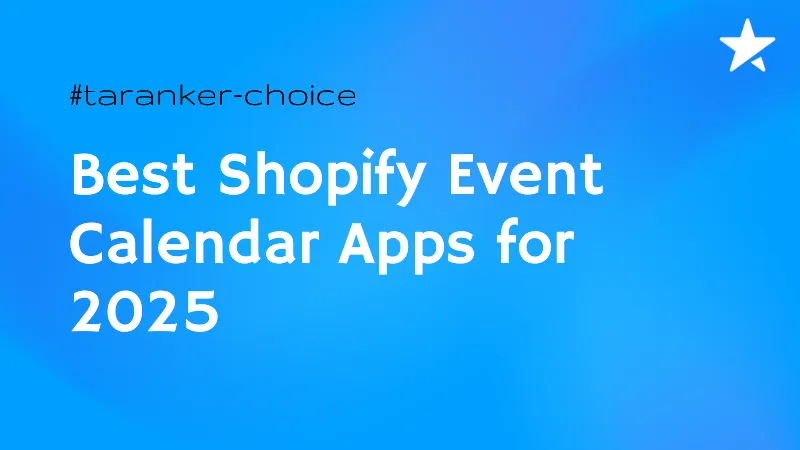 #taranker-choice

Best Shopify Event Calendar Apps for 2025